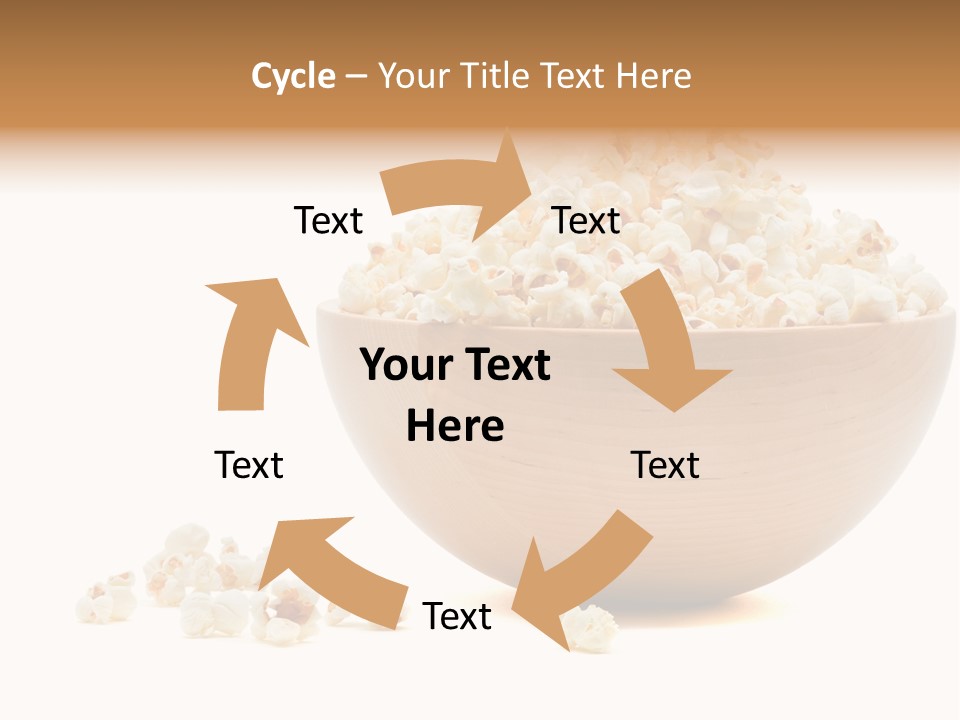 Cycle – Your Title Text Here

Text

Text

Your Text Here

Text

Text

Text